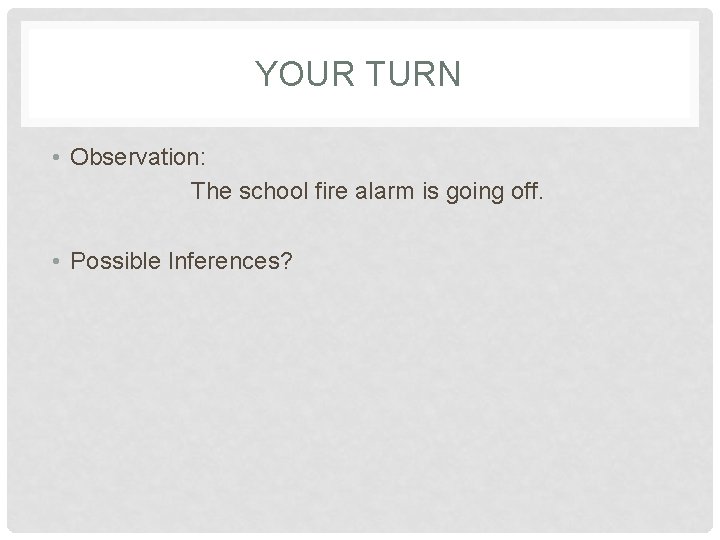 YOUR TURN

• Observation:

The school fire alarm is going off.

• Possible Inferences?